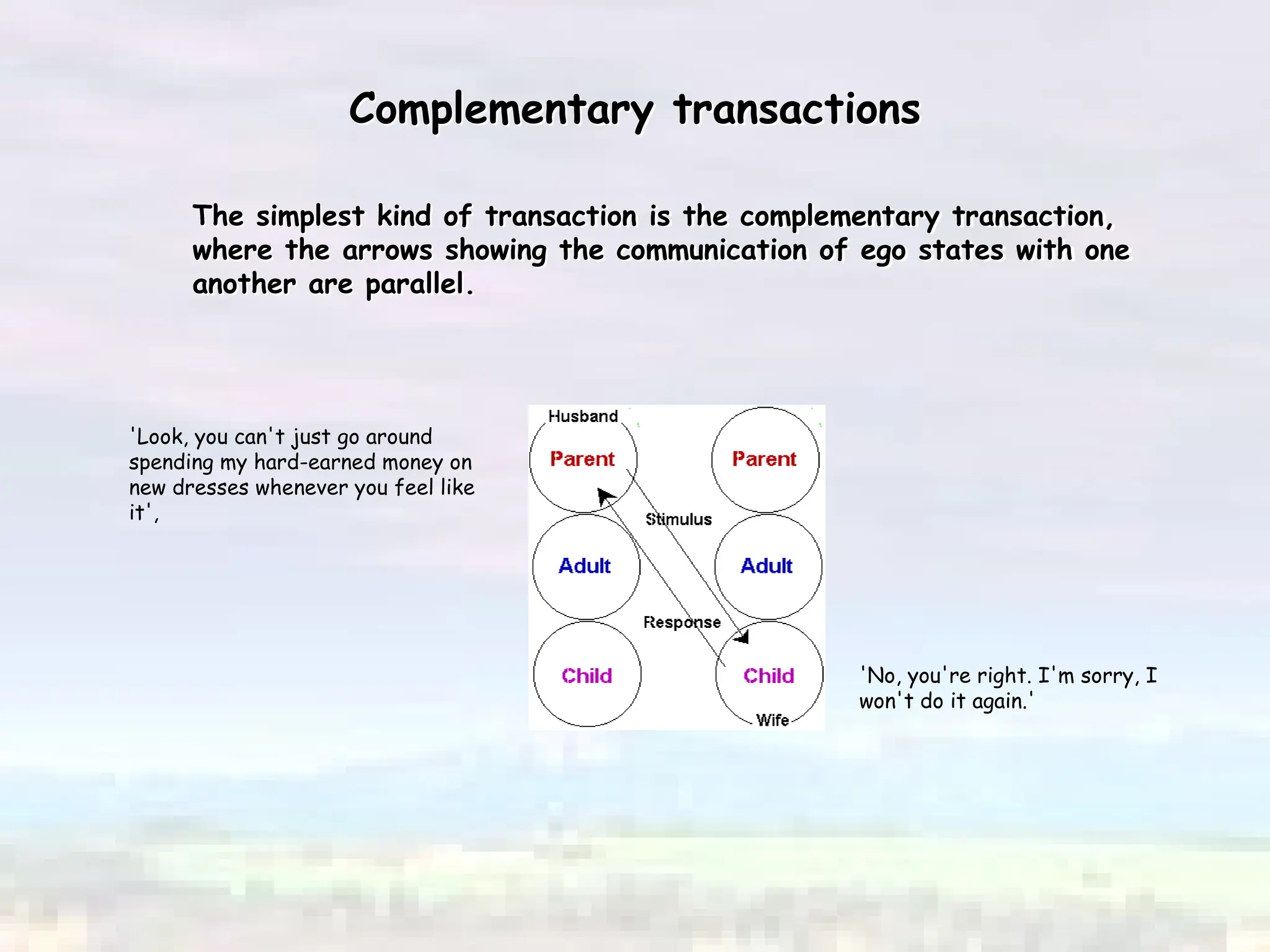 Complementary transactions

The simplest kind of transaction is the complementary transaction, where the arrows showing the communication of ego states with one another are parallel.

'Look, you can't just go around spending my hard-earned money on new dresses whenever you feel like it',

Husband
Parent
Parent
Stimulus
Adult
Adult
Response
Child
Child
Wife

'No, you're right. I'm sorry, I won't do it again.'